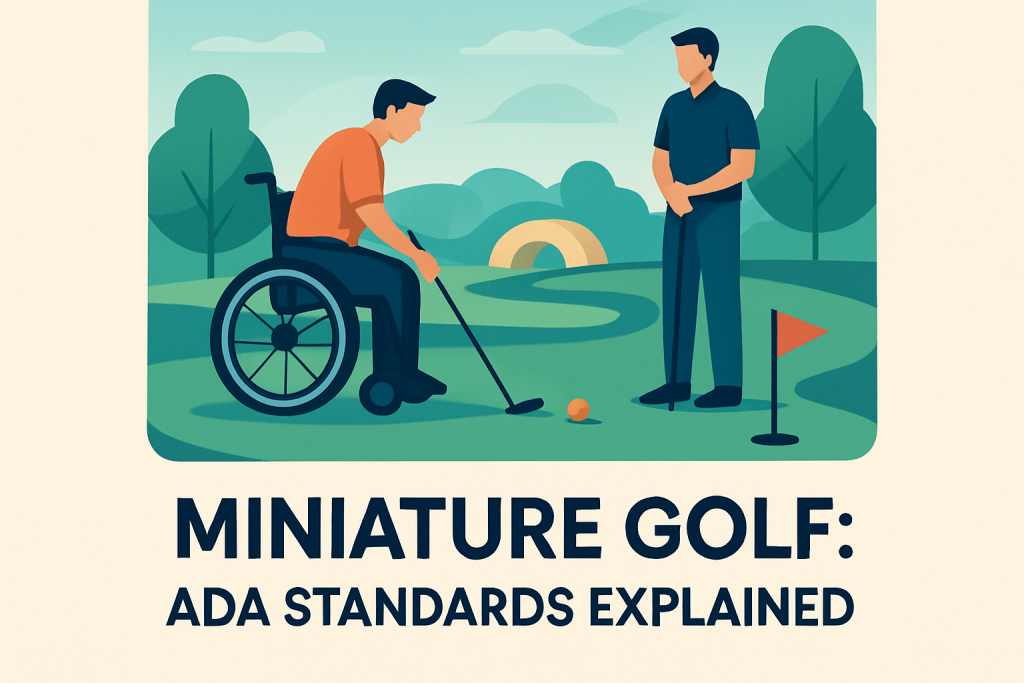 MINIATURE GOLF:
ADA STANDARDS EXPLAINED